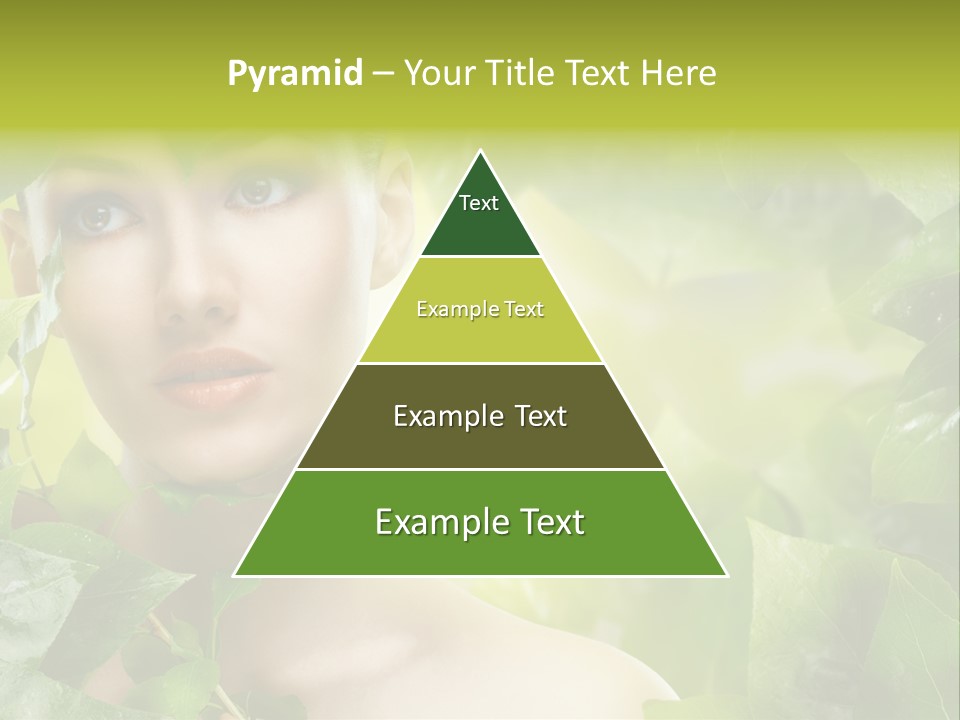 Pyramid – Your Title Text Here

Text

Example Text

Example Text

Example Text